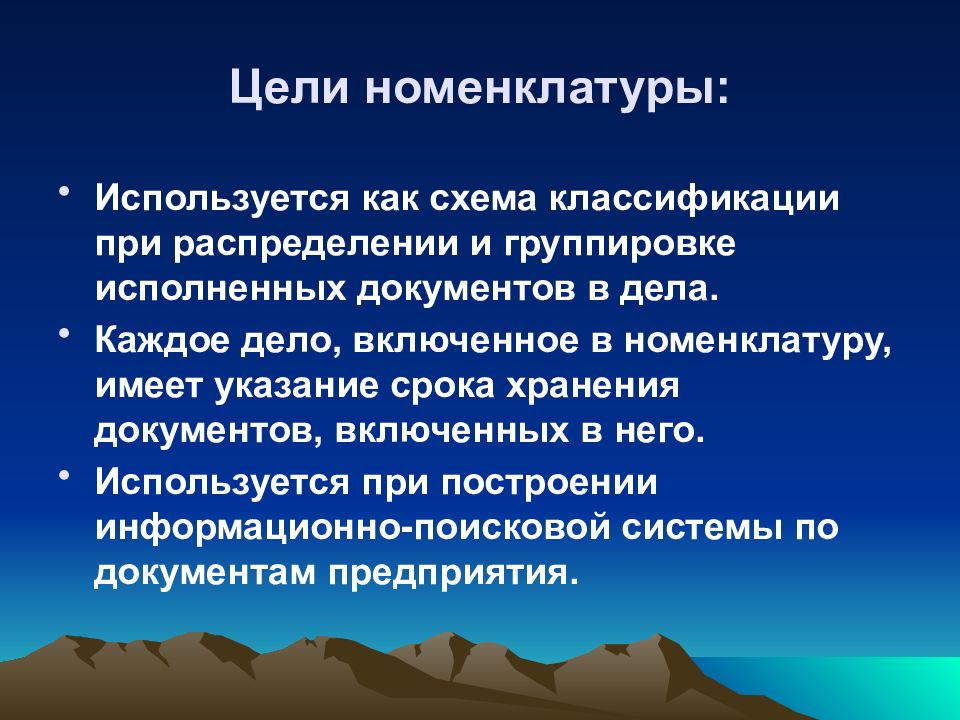 Цели номенклатуры:

• Используется как схема классификации при распределении и группировке исполненных документов в дела.

• Каждое дело, включенное в номенклатуру, имеет указание срока хранения документов, включенных в него.

• Используется при построении информационно-поисковой системы по документам предприятия.